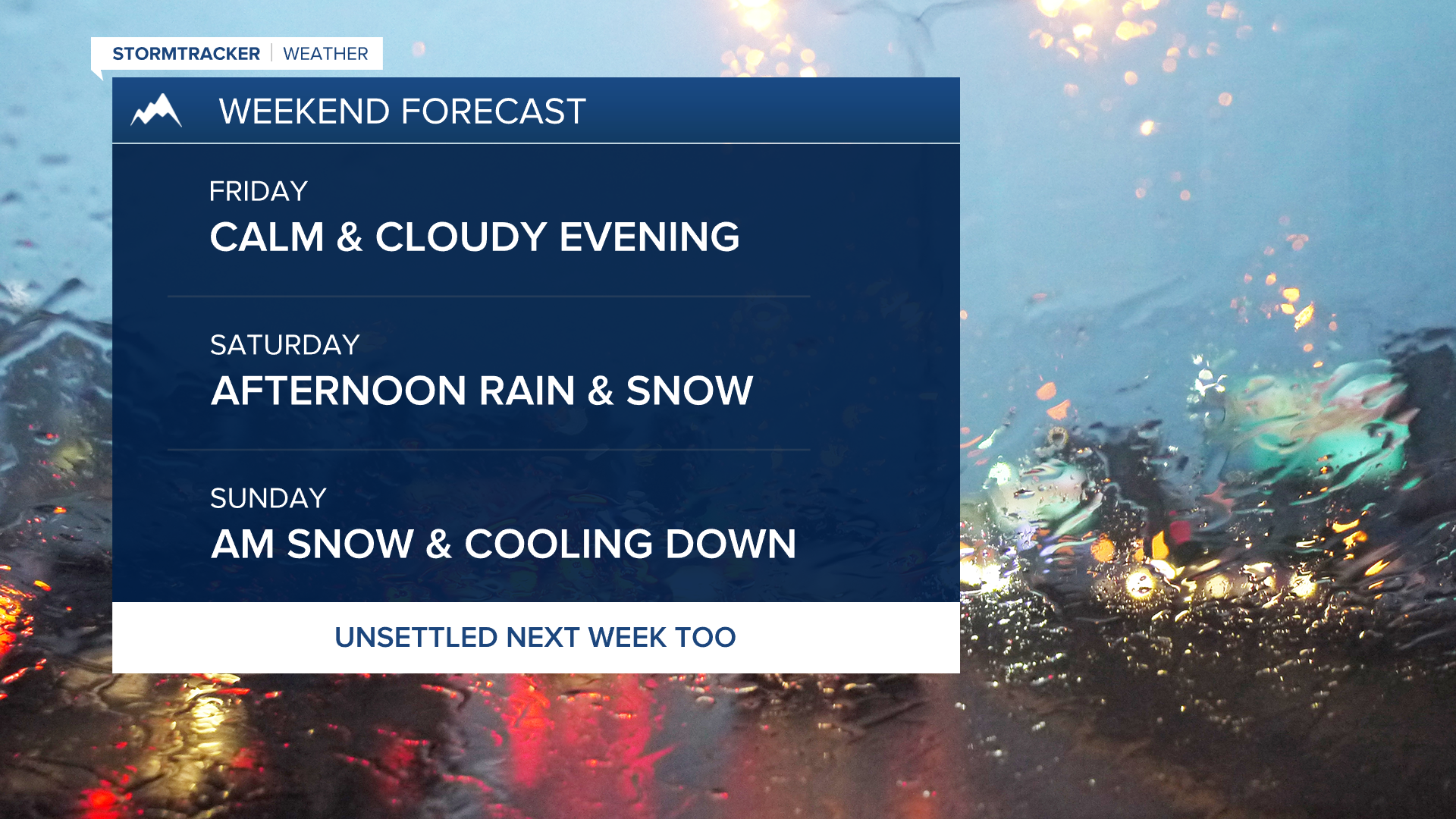 STORMTRACKER | WEATHER

WEEKEND FORECAST

FRIDAY
CALM & CLOUDY EVENING

SATURDAY
AFTERNOON RAIN & SNOW

SUNDAY
AM SNOW & COOLING DOWN

UNSETTLED NEXT WEEK TOO